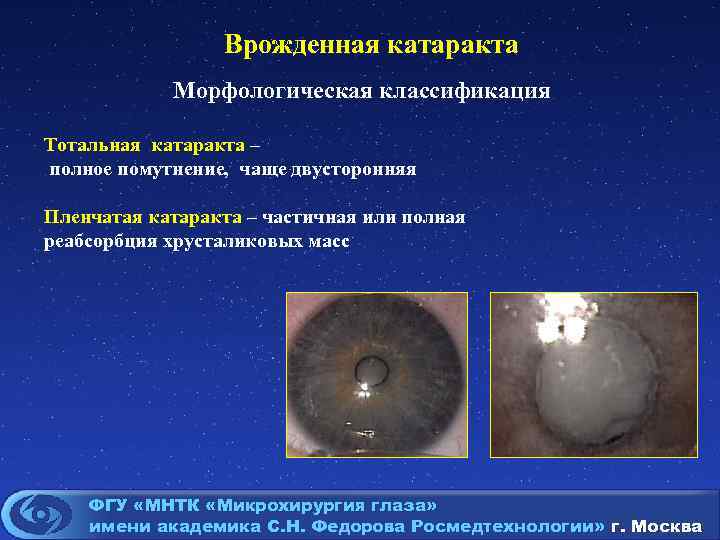 Врожденная катаракта

Морфологическая классификация

Тотальная катаракта – полное помутнение, чаще двусторонняя

Пленчатая катаракта – частичная или полная реабсорбция хрусталиковых масс

ФГУ «МНТК «Микрохирургия глаза» имени академика С.Н. Федорова Росмедтехнологии» г. Москва